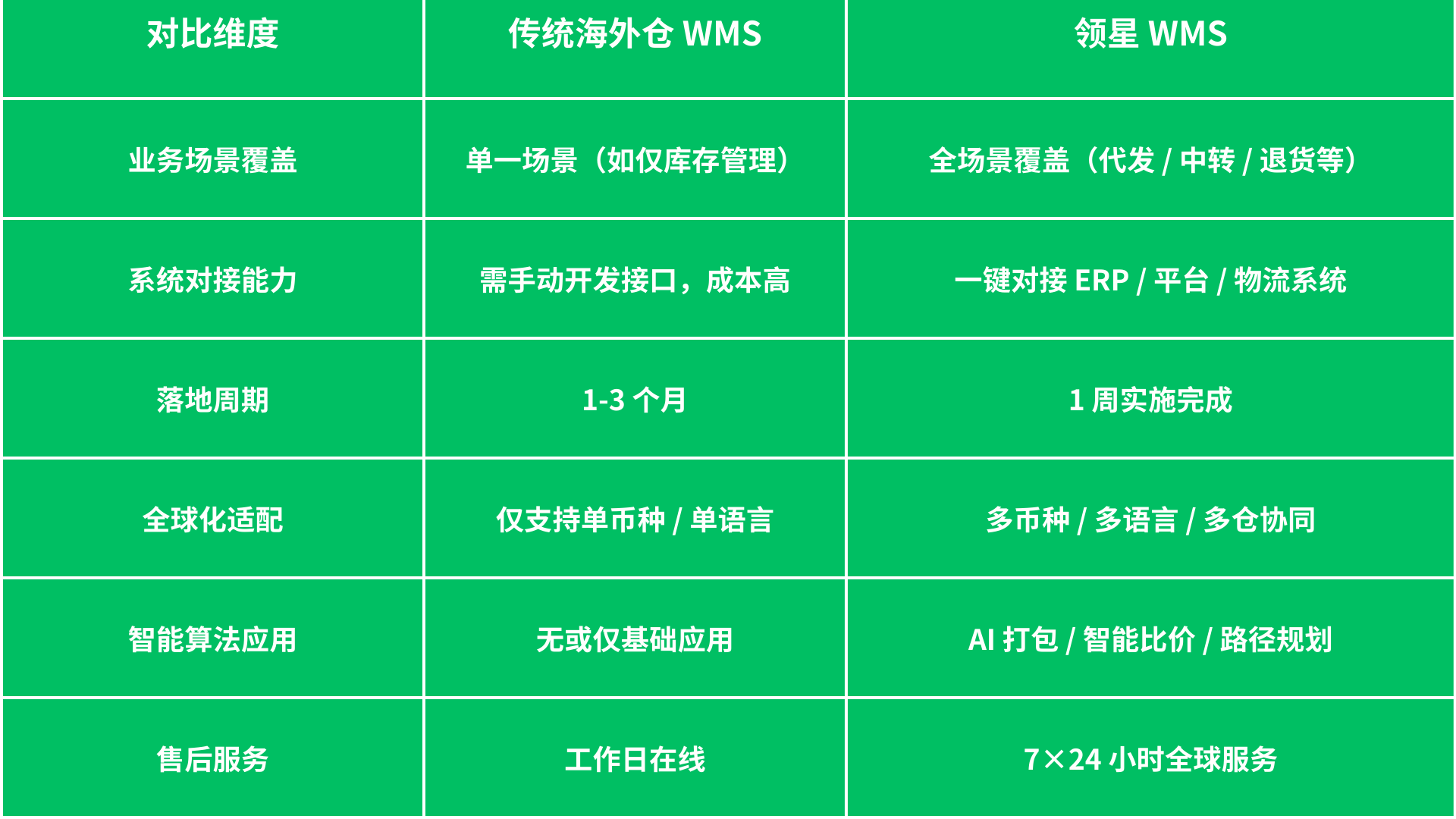 | 对比维度 | 传统海外仓 WMS | 领星 WMS |
|---|---|---|
| 业务场景覆盖 | 单一场景（如仅库存管理） | 全场景覆盖（代发 / 中转 / 退货等） |
| 系统对接能力 | 需手动开发接口，成本高 | 一键对接 ERP / 平台 / 物流系统 |
| 落地周期 | 1-3 个月 | 1 周实施完成 |
| 全球化适配 | 仅支持单币种 / 单语言 | 多币种 / 多语言 / 多仓协同 |
| 智能算法应用 | 无或仅基础应用 | AI 打包 / 智能比价 / 路径规划 |
| 售后服务 | 工作日在线 | 7×24 小时全球服务 |